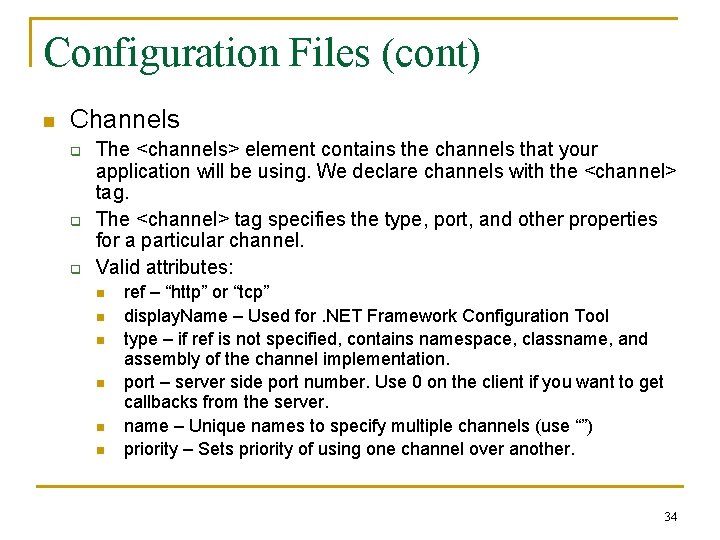 Configuration Files (cont)

Channels

The <channels> element contains the channels that your application will be using. We declare channels with the <channel> tag.

The <channel> tag specifies the type, port, and other properties for a particular channel.

Valid attributes:

ref – “http” or “tcp”

displayName – Used for .NET Framework Configuration Tool

type – if ref is not specified, contains namespace, classname, and assembly of the channel implementation.

port – server side port number. Use 0 on the client if you want to get callbacks from the server.

name – Unique names to specify multiple channels (use “”)

priority – Sets priority of using one channel over another.

34